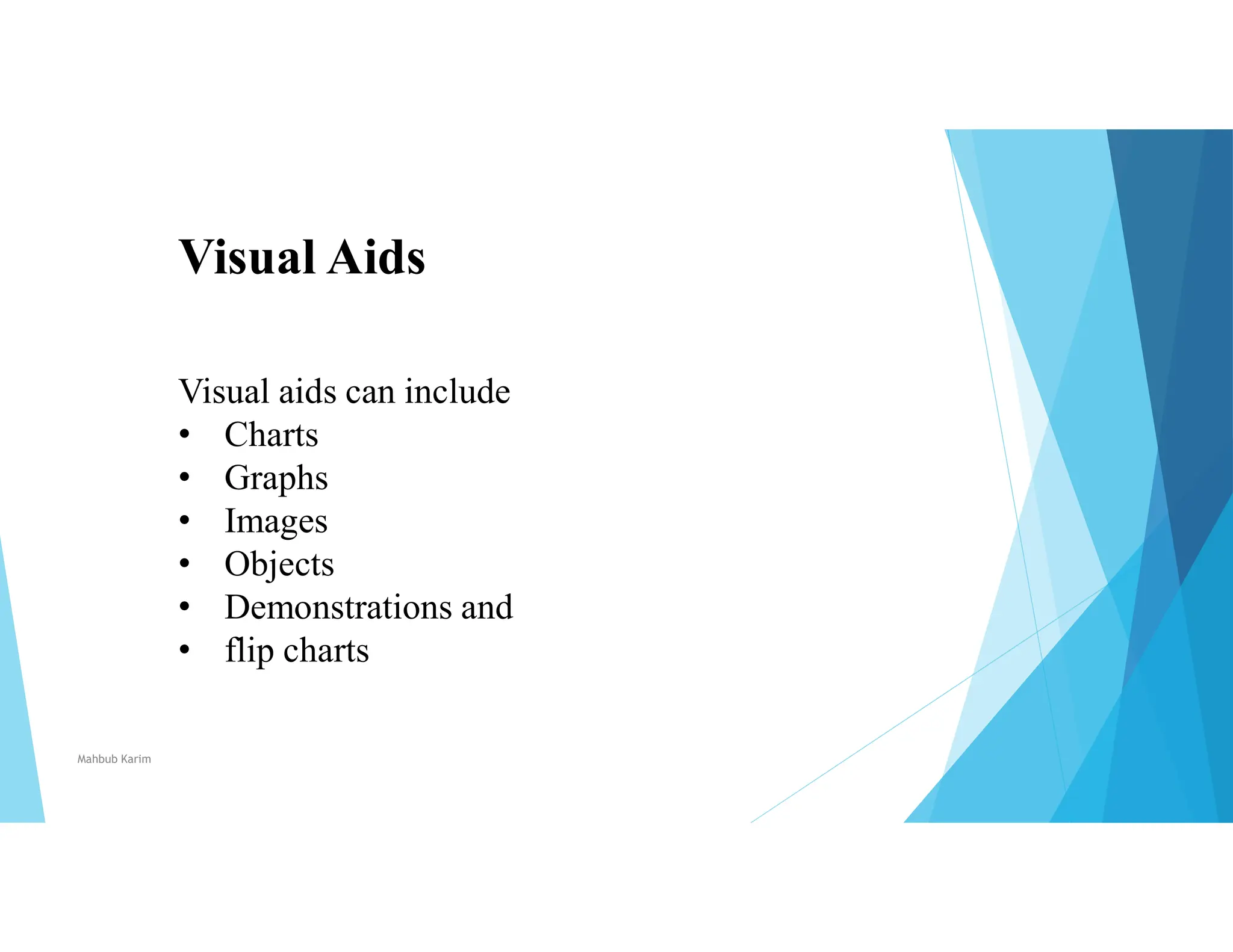 Visual Aids

Visual aids can include
• Charts
• Graphs
• Images
• Objects
• Demonstrations and
• flip charts

Mahbub Karim